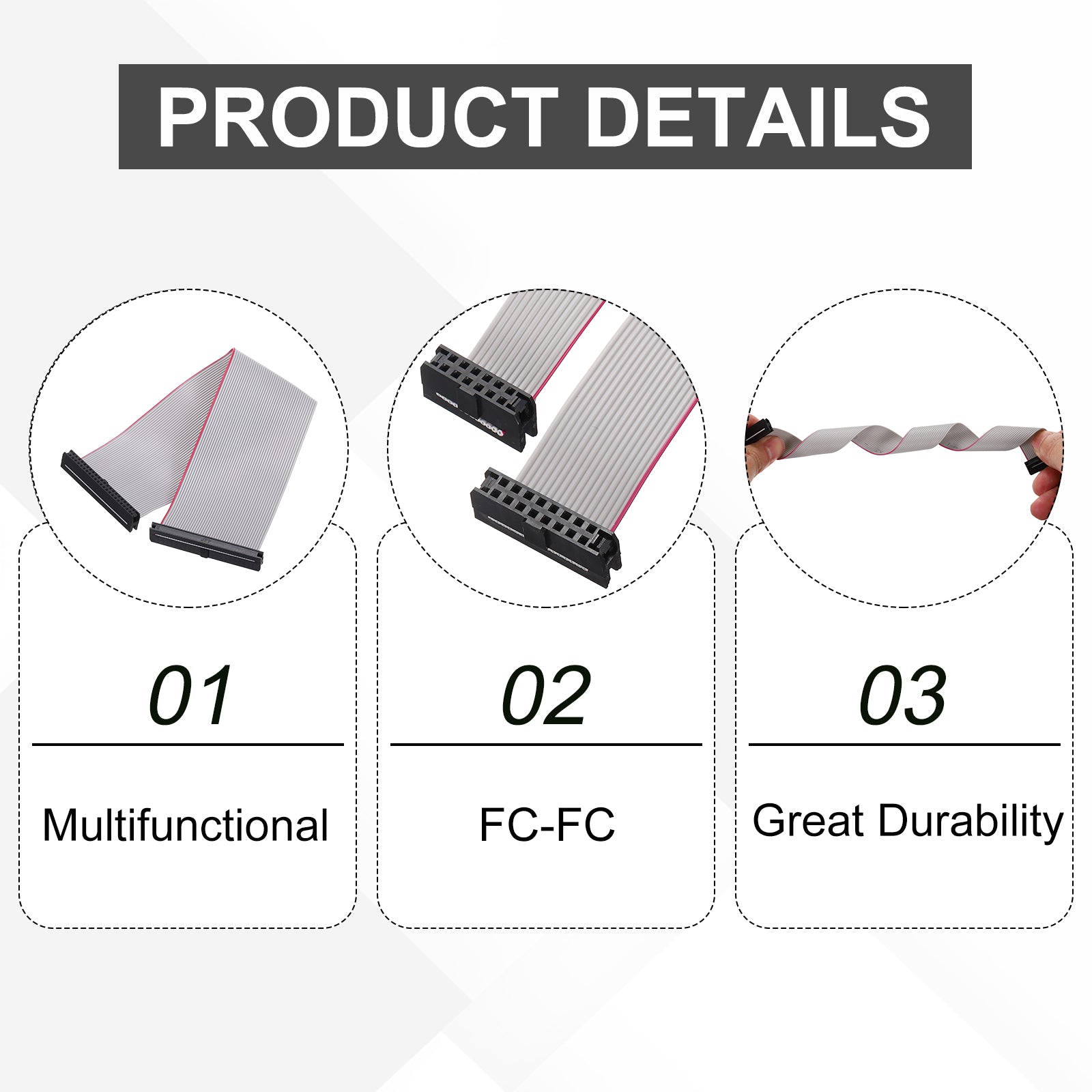 PRODUCT DETAILS

01

Multifunctional

02

FC-FC

03

Great Durability